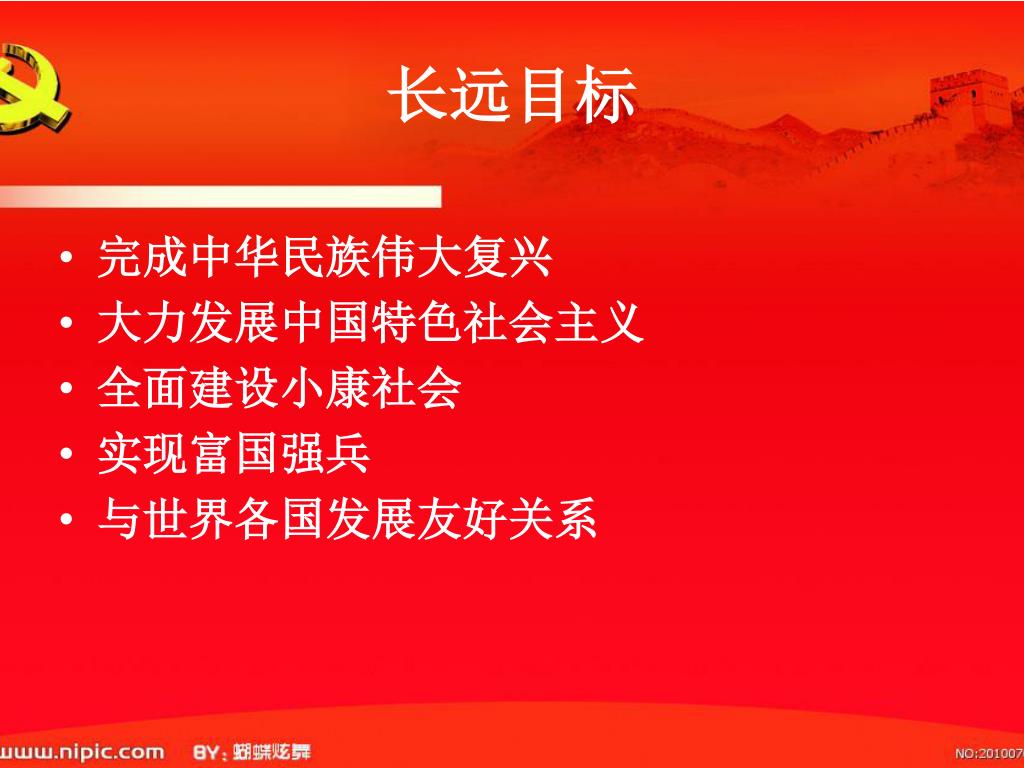 长远目标

• 完成中华民族伟大复兴
• 大力发展中国特色社会主义
• 全面建设小康社会
• 实现富国强兵
• 与世界各国发展友好关系

www.nipic.com BY: 蝴蝶炫舞

NO:201007